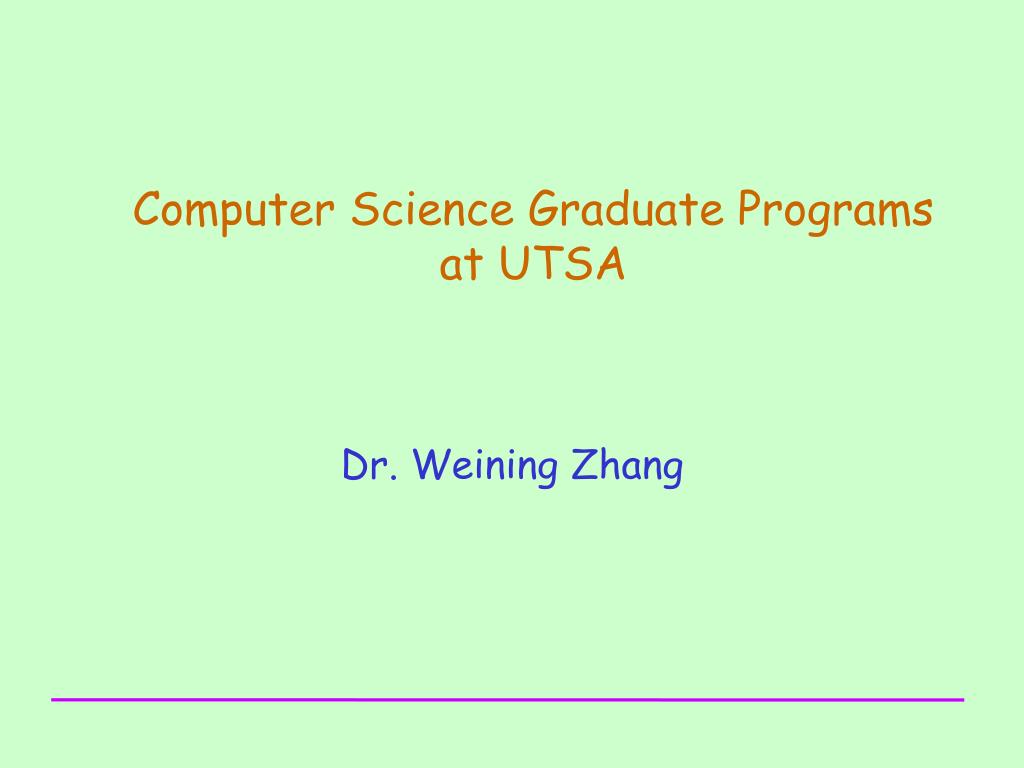 Computer Science Graduate Programs at UTSA

Dr. Weining Zhang